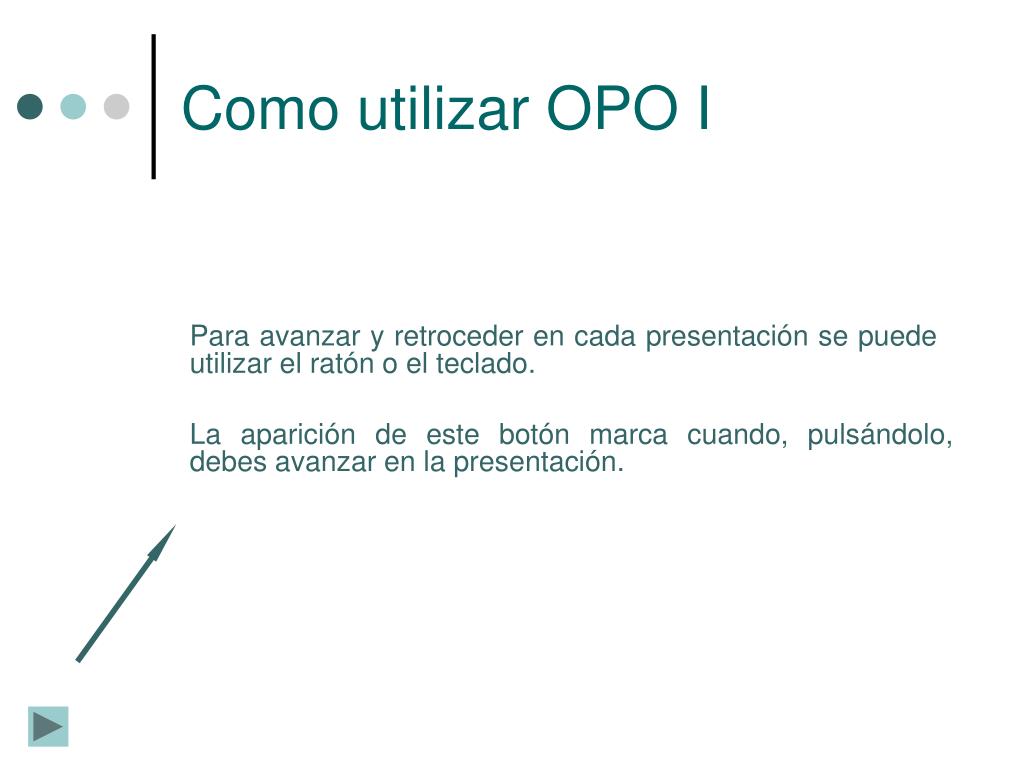 Como utilizar OPO I

Para avanzar y retroceder en cada presentación se puede utilizar el ratón o el teclado.

La aparición de este botón marca cuando, pulsándolo, debes avanzar en la presentación.